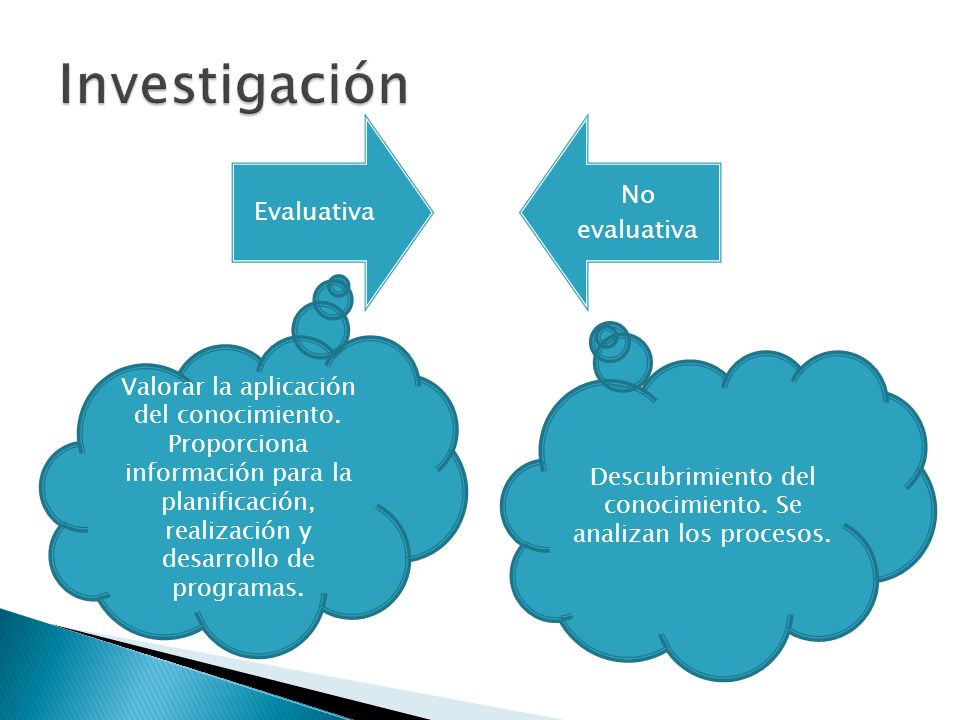 Investigación

Evaluativa

No evaluativa

Valorar la aplicación del conocimiento. Proporciona información para la planificación, realización y desarrollo de programas.

Descubrimiento del conocimiento. Se analizan los procesos.